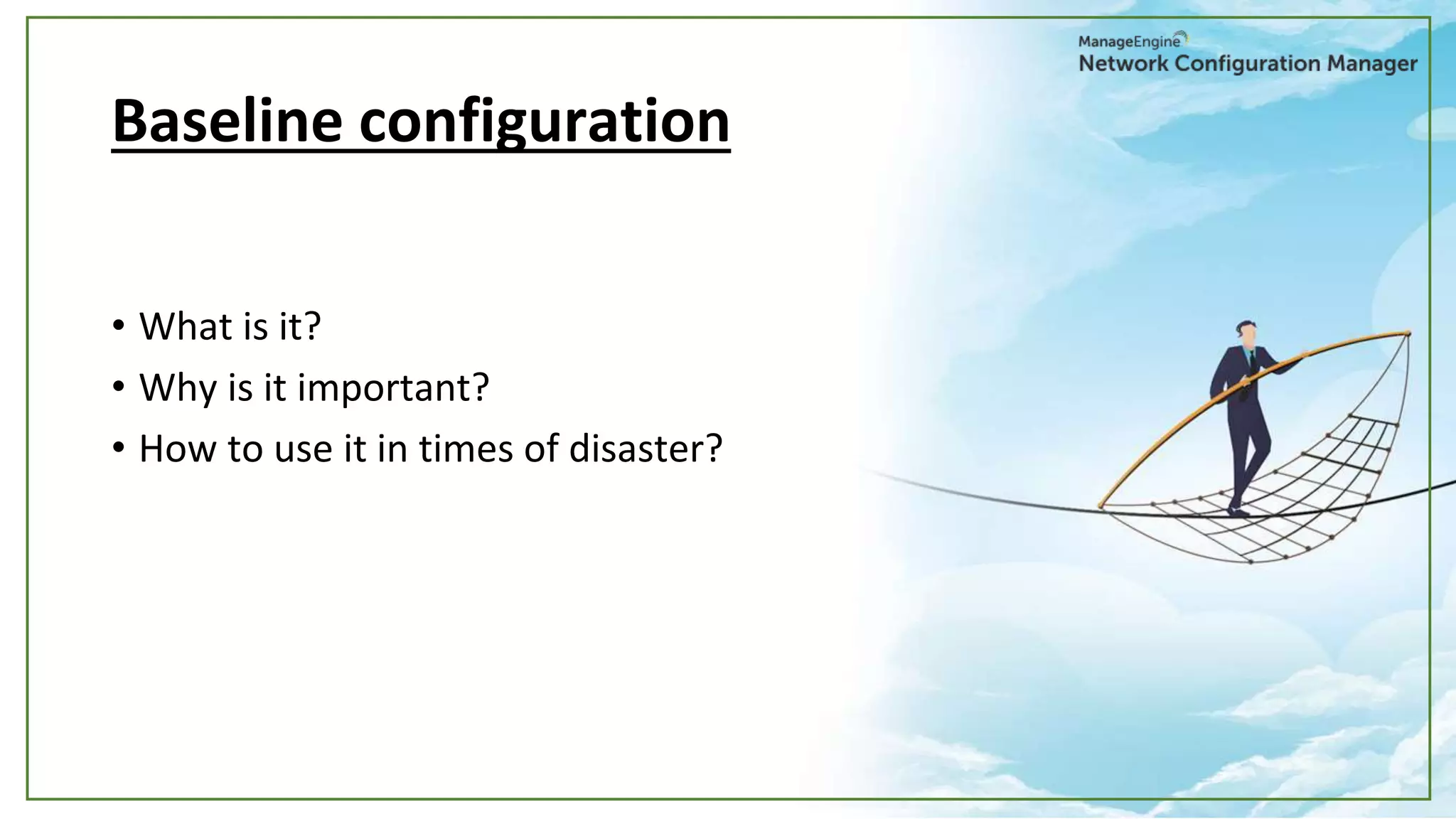 ManageEngine
Network Configuration Manager

Baseline configuration

• What is it?
• Why is it important?
• How to use it in times of disaster?